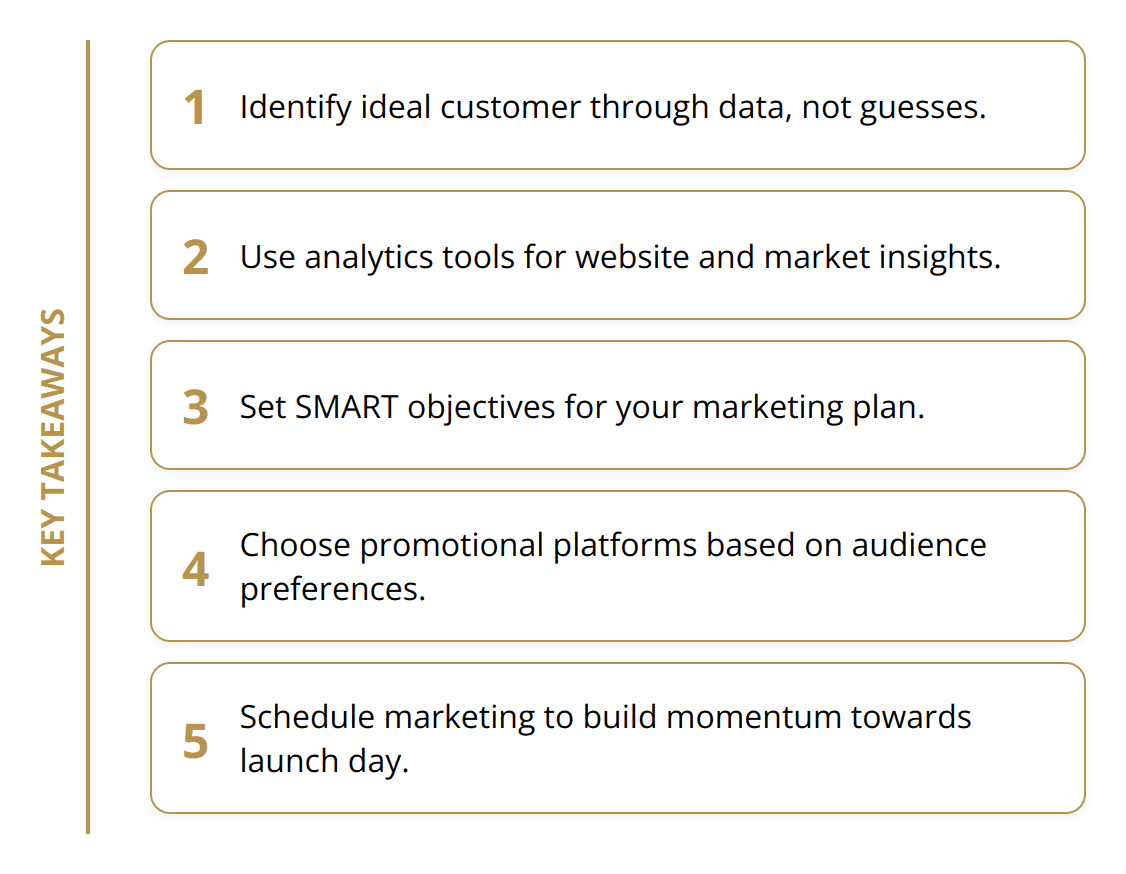 KEY TAKEAWAYS

1 Identify ideal customer through data, not guesses.

2 Use analytics tools for website and market insights.

3 Set SMART objectives for your marketing plan.

4 Choose promotional platforms based on audience preferences.

5 Schedule marketing to build momentum towards launch day.